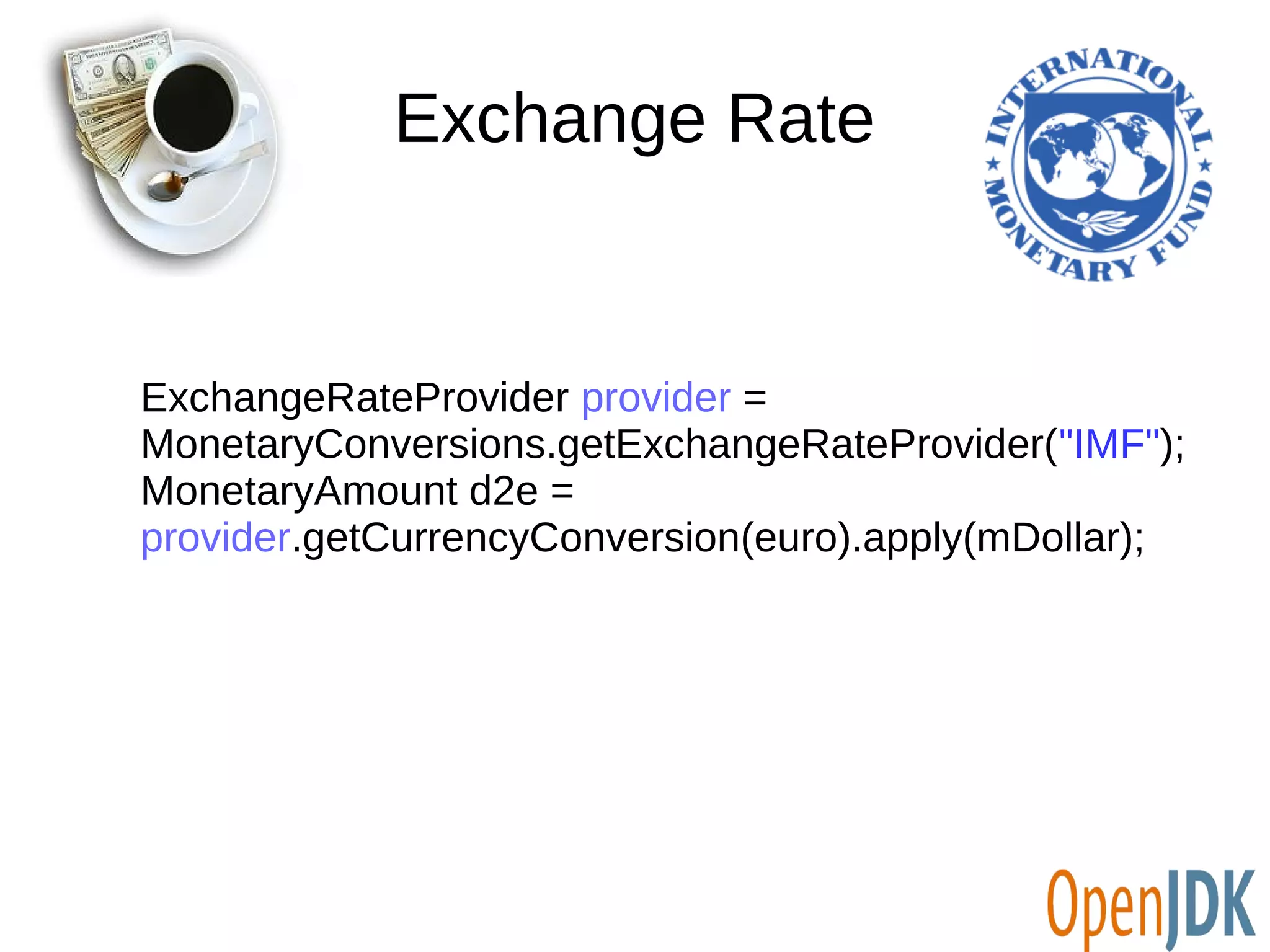 Exchange Rate

INTERNATIONAL MONETARY FUND

ExchangeRateProvider provider = MonetaryConversions.getExchangeRateProvider("IMF");
MonetaryAmount d2e = provider.getCurrencyConversion(euro).apply(mDollar);

OpenJDK